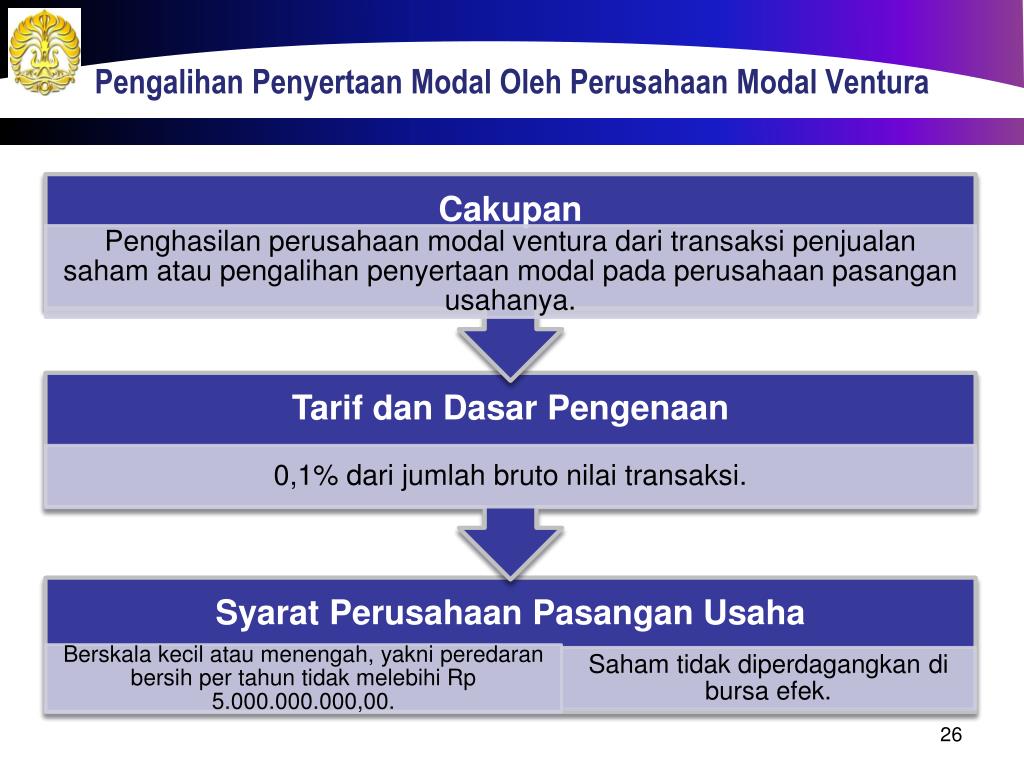 Pengalihan Penyertaan Modal Oleh Perusahaan Modal Ventura

Cakupan

Penghasilan perusahaan modal ventura dari transaksi penjualan saham atau pengalihan penyertaan modal pada perusahaan pasangan usahanya.

Tarif dan Dasar Pengenaan

0,1% dari jumlah bruto nilai transaksi.

Syarat Perusahaan Pasangan Usaha

Berskala kecil atau menengah, yakni peredaran bersih per tahun tidak melebihi Rp 5.000.000.000,00.

Saham tidak diperdagangkan di bursa efek.

26